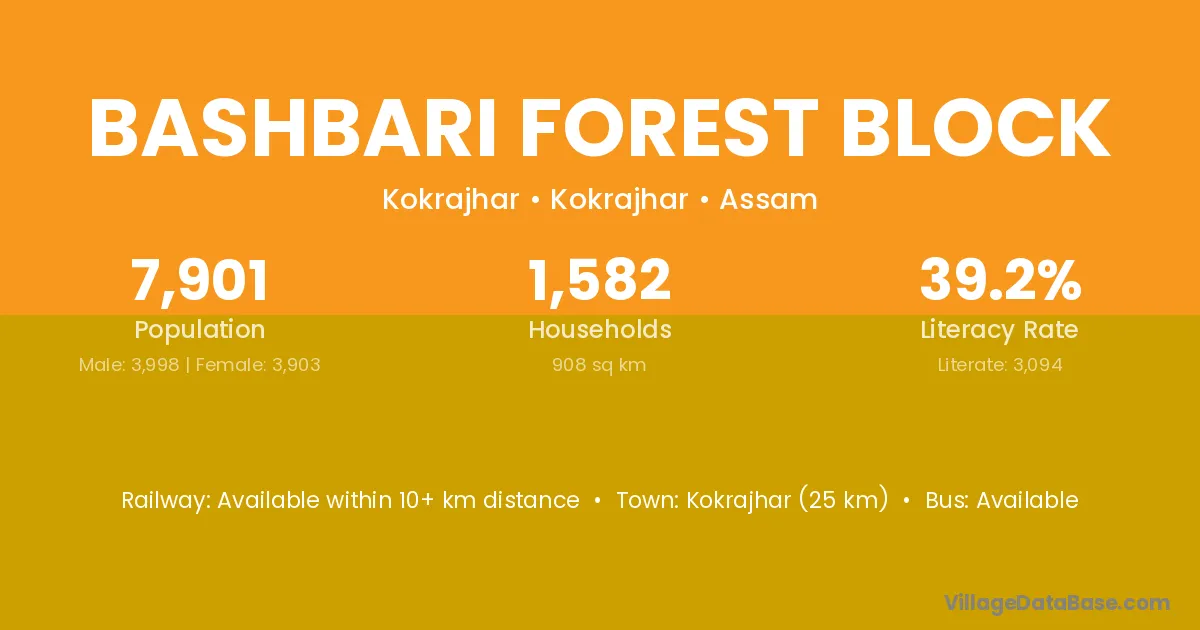 BASHBARI FOREST BLOCK

Kokrajhar • Kokrajhar • Assam

7,901
Population
Male: 3,998 | Female: 3,903

1,582
Households
908 sq km

39.2%
Literacy Rate
Literate: 3,094

Railway: Available within 10+ km distance • Town: Kokrajhar (25 km) • Bus: Available

VillageDataBase.com